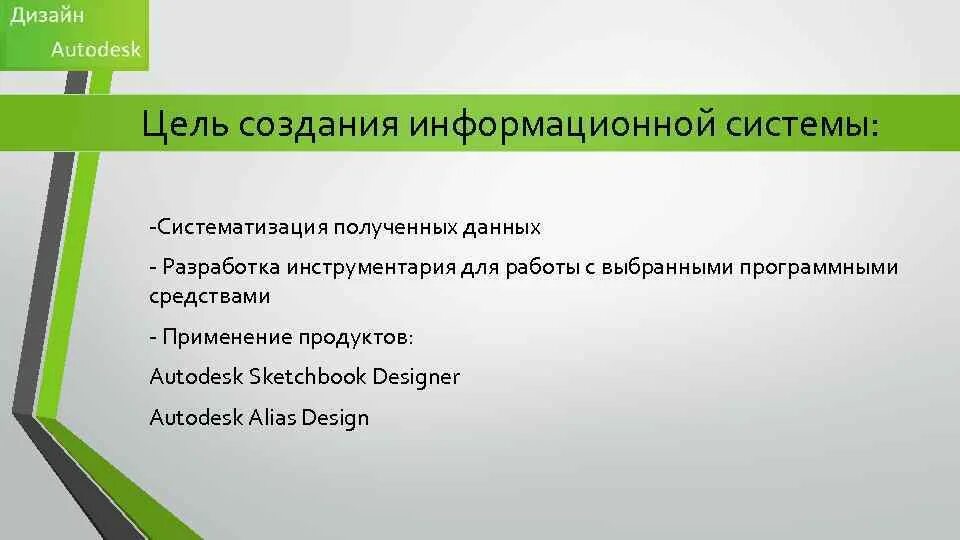 Дизайн Autodesk

Цель создания информационной системы:

-Систематизация полученных данных

- Разработка инструментария для работы с выбранными программными средствами

- Применение продуктов:

Autodesk Sketchbook Designer

Autodesk Alias Design